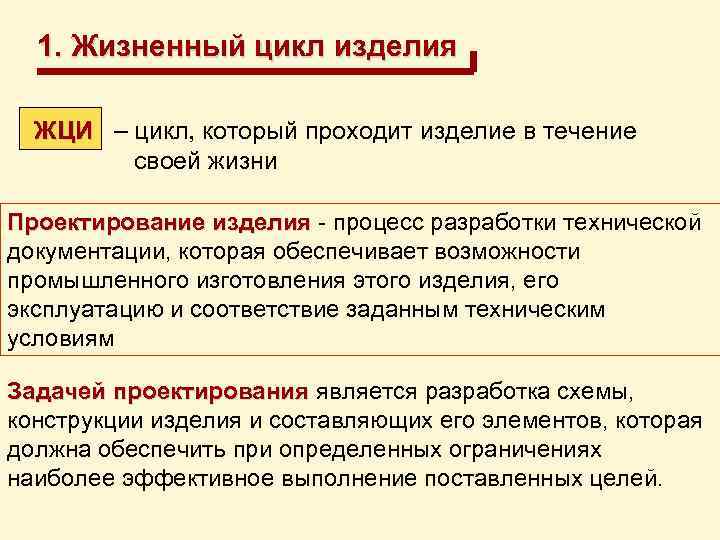 1. Жизненный цикл изделия

ЖЦИ – цикл, который проходит изделие в течение своей жизни

Проектирование изделия - процесс разработки технической документации, которая обеспечивает возможности промышленного изготовления этого изделия, его эксплуатацию и соответствие заданным техническим условиям

Задачей проектирования является разработка схемы, конструкции изделия и составляющих его элементов, которая должна обеспечить при определенных ограничениях наиболее эффективное выполнение поставленных целей.